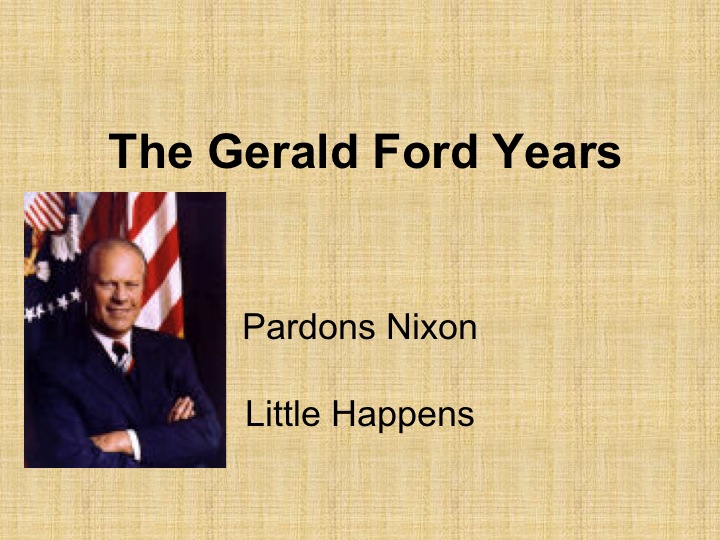 The Gerald Ford Years

Pardons Nixon

Little Happens